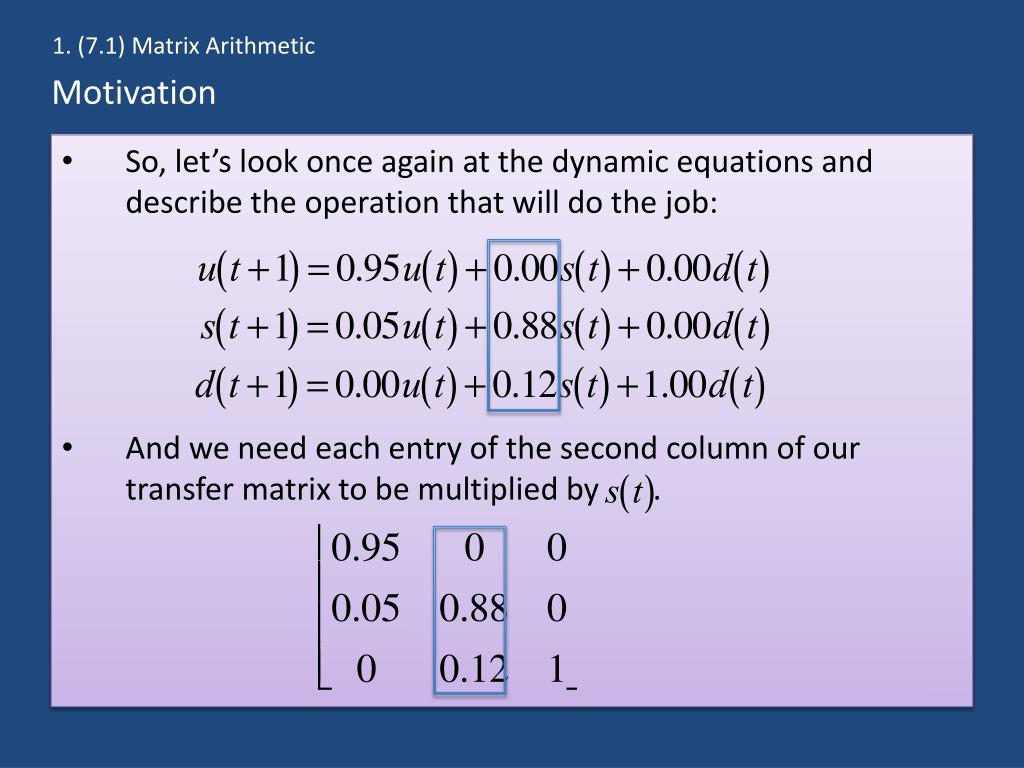 1. (7.1) Matrix Arithmetic

Motivation

• So, let's look once again at the dynamic equations and describe the operation that will do the job:

$u(t+1) = 0.95u(t) + 0.00s(t) + 0.00d(t)$
$s(t+1) = 0.05u(t) + 0.88s(t) + 0.00d(t)$
$d(t+1) = 0.00u(t) + 0.12s(t) + 1.00d(t)$

• And we need each entry of the second column of our transfer matrix to be multiplied by $s(t)$.

$\begin{bmatrix} 0.95 & 0 & 0 \\ 0.05 & 0.88 & 0 \\ 0 & 0.12 & 1 \end{bmatrix}$